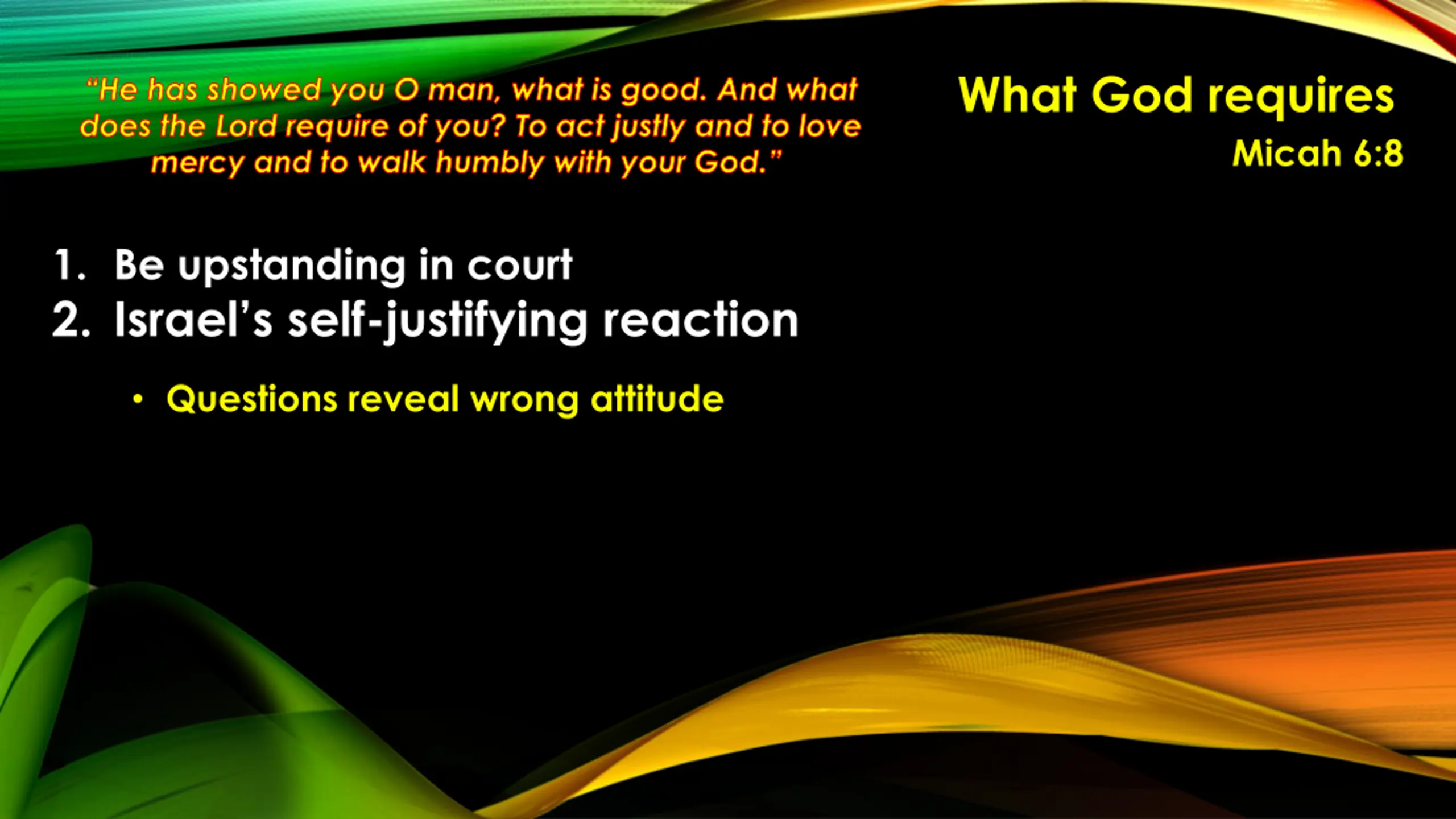 "He has showed you O man, what is good. And what does the Lord require of you? To act justly and to love mercy and to walk humbly with your God."

What God requires
Micah 6:8

1. Be upstanding in court
2. Israel's self-justifying reaction

• Questions reveal wrong attitude